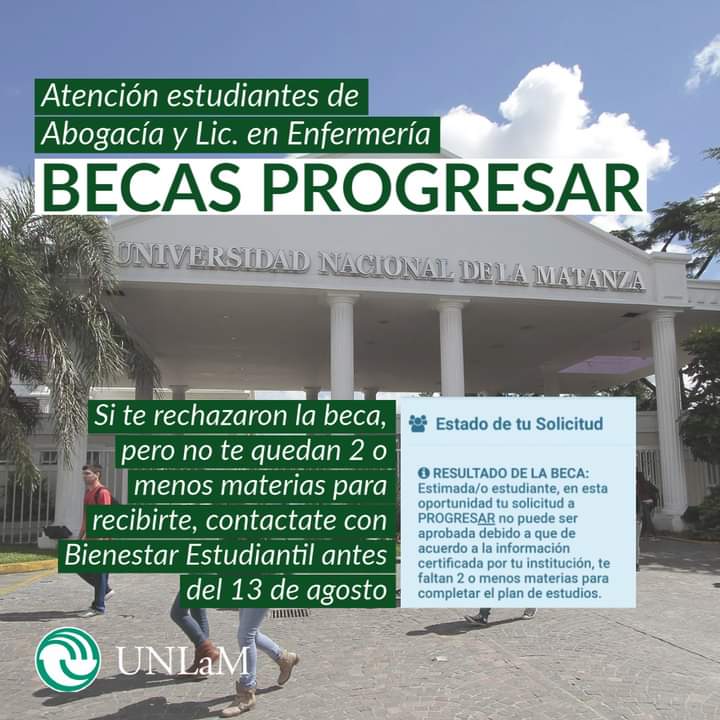 Atención estudiantes de Abogacía y Lic. en Enfermería

BECAS PROGRESAR

UNIVERSIDAD NACIONAL DE LA MATANZA

Si te rechazaron la beca, pero no te quedan 2 o menos materias para recibirte, contactate con Bienestar Estudiantil antes del 13 de agosto

Estado de tu Solicitud

RESULTADO DE LA BECA: Estimada/o estudiante, en esta oportunidad tu solicitud a PROGRESAR no puede ser aprobada debido a que de acuerdo a la información certificada por tu institución, te faltan 2 o menos materias para completar el plan de estudios.

UNLaM